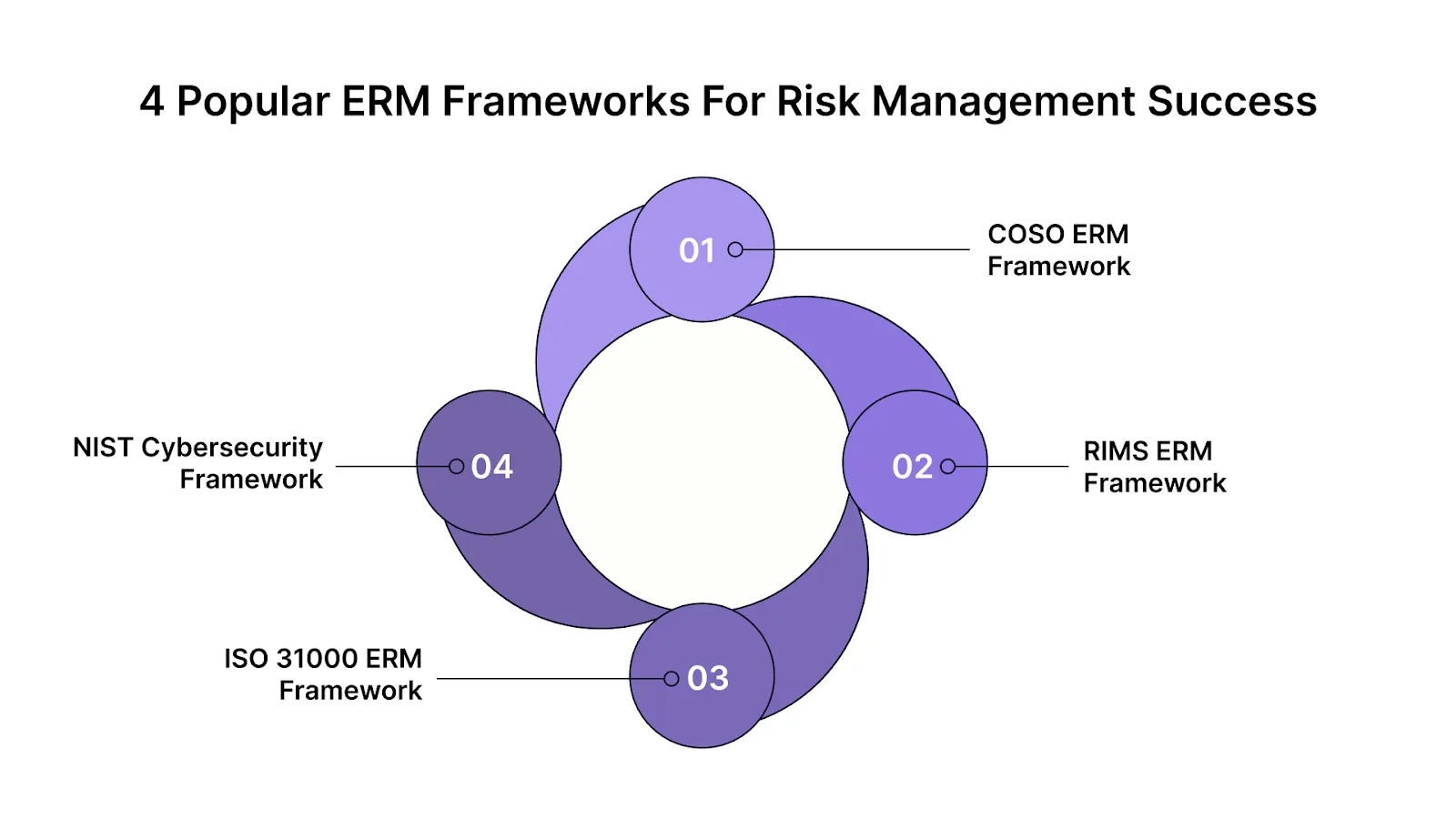 4 Popular ERM Frameworks For Risk Management Success

01
COSO ERM Framework

02
RIMS ERM Framework

03
ISO 31000 ERM Framework

04
NIST Cybersecurity Framework